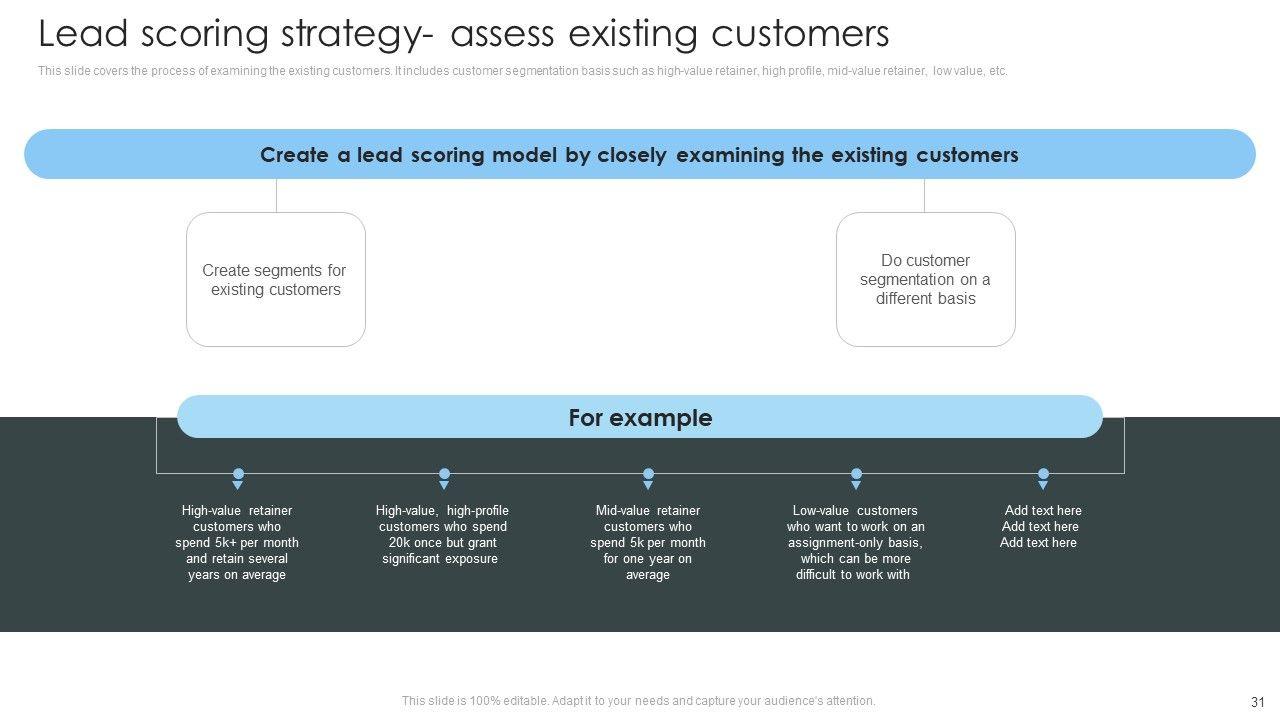 Lead scoring strategy- assess existing customers

This slide covers the process of examining the existing customers. It includes customer segmentation basis such as high-value retainer, high profile, mid-value retainer, low value, etc.

Create a lead scoring model by closely examining the existing customers

Create segments for existing customers

Do customer segmentation on a different basis

For example

High-value retainer customers who spend 5k+ per month and retain several years on average

High-value, high-profile customers who spend 20k once but grant significant exposure

Mid-value retainer customers who spend 5k per month for one year on average

Low-value customers who want to work on an assignment-only basis, which can be more difficult to work with

Add text here
Add text here
Add text here

This slide is 100% editable. Adapt it to your needs and capture your audience's attention.

31